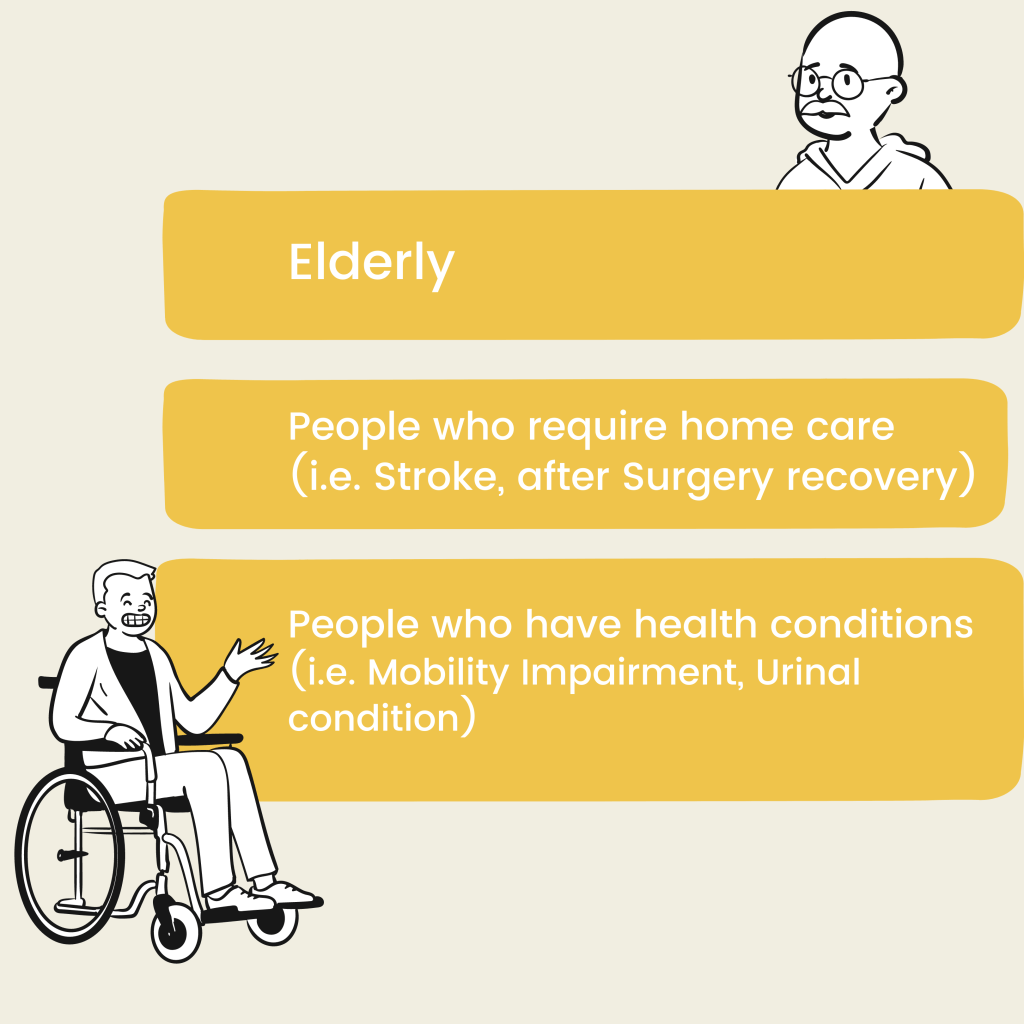 Elderly

People who require home care (i.e. Stroke, after Surgery recovery)

People who have health conditions (i.e. Mobility Impairment, Urinal condition)